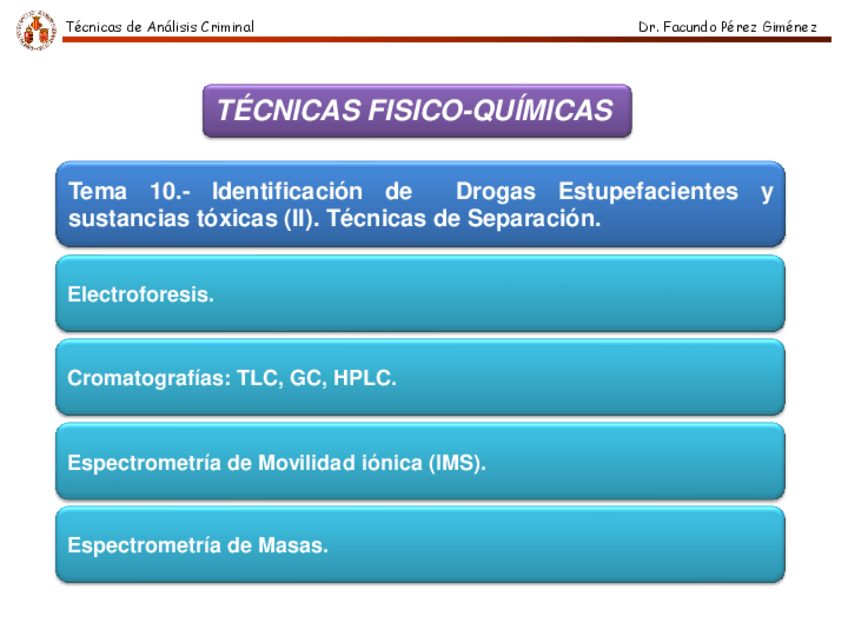 Técnicas de Análisis Criminal

Dr. Facundo Pérez Giménez

TÉCNICAS FISICO-QUÍMICAS

Tema 10.- Identificación de Drogas Estupefacientes y sustancias tóxicas (II). Técnicas de Separación.

Electroforesis.

Cromatografías: TLC, GC, HPLC.

Espectrometría de Movilidad iónica (IMS).

Espectrometría de Masas.